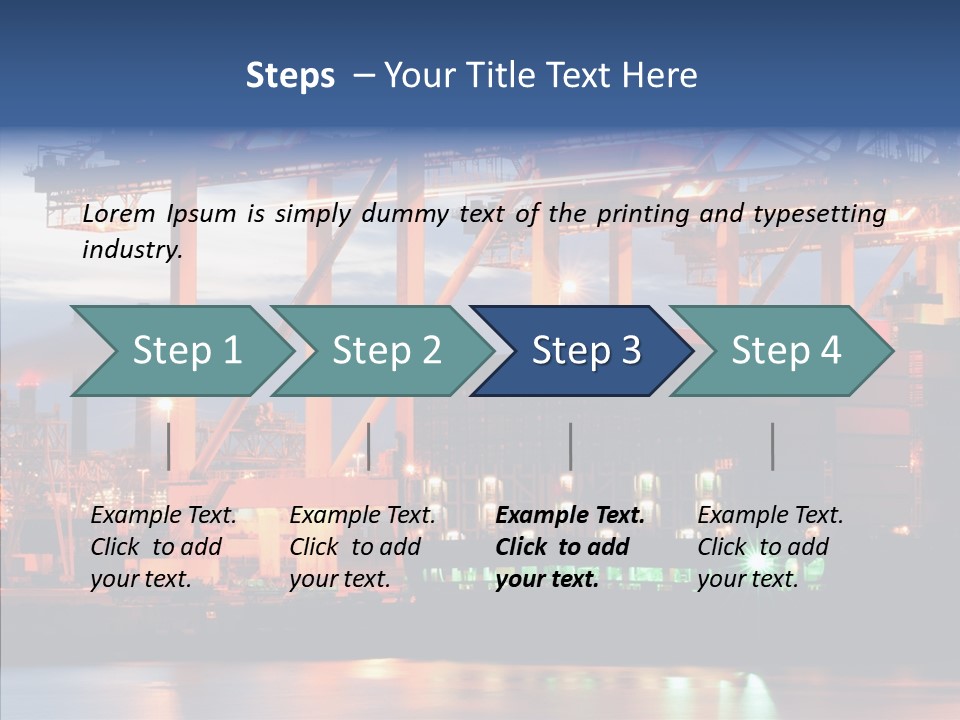 Steps – Your Title Text Here

Lorem Ipsum is simply dummy text of the printing and typesetting industry.

Step 1

Step 2

Step 3

Step 4

Example Text. Click to add your text.

Example Text. Click to add your text.

Example Text. Click to add your text.

Example Text. Click to add your text.